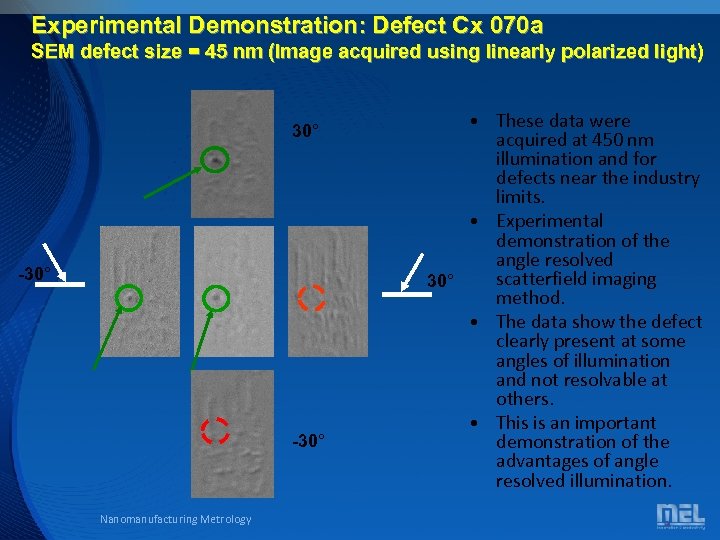 Experimental Demonstration: Defect Cx 070a
SEM defect size = 45 nm (Image acquired using linearly polarized light)

30°

-30°

30°

-30°

• These data were acquired at 450 nm illumination and for defects near the industry limits.
• Experimental demonstration of the angle resolved scatterfield imaging method.
• The data show the defect clearly present at some angles of illumination and not resolvable at others.
• This is an important demonstration of the advantages of angle resolved illumination.

Nanomanufacturing Metrology

MEL